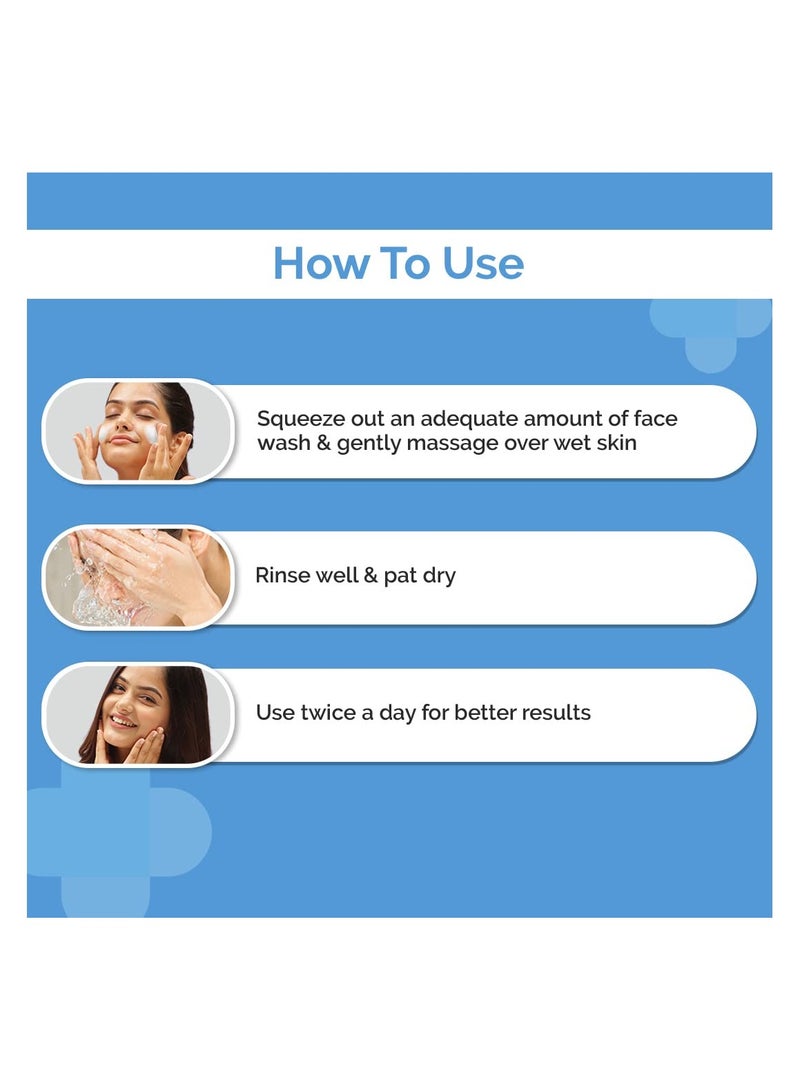 How To Use

Squeeze out an adequate amount of face wash & gently massage over wet skin

Rinse well & pat dry

Use twice a day for better results